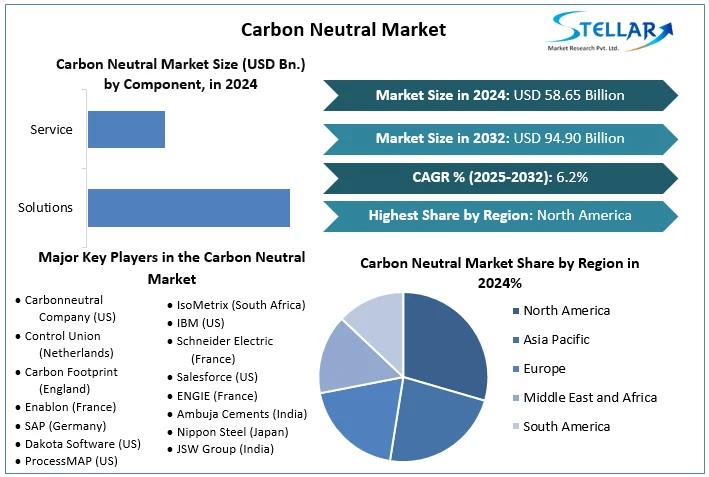 Carbon Neutral Market

STELLAR
Market Research Pvt. Ltd.

Carbon Neutral Market Size (USD Bn.) by Component, in 2024

Service

Solutions

Market Size in 2024: USD 58.65 Billion

Market Size in 2032: USD 94.90 Billion

CAGR % (2025-2032): 6.2%

Highest Share by Region: North America

Major Key Players in the Carbon Neutral Market

• Carbonneutral Company (US)
• Control Union (Netherlands)
• Carbon Footprint (England)
• Enablon (France)
• SAP (Germany)
• Dakota Software (US)
• ProcessMAP (US)

• IsoMetrix (South Africa)
• IBM (US)
• Schneider Electric (France)
• Salesforce (US)
• ENGIE (France)
• Ambuja Cements (India)
• Nippon Steel (Japan)
• JSW Group (India)

Carbon Neutral Market Share by Region in 2024%

North America
Asia Pacific
Europe
Middle East and Africa
South America